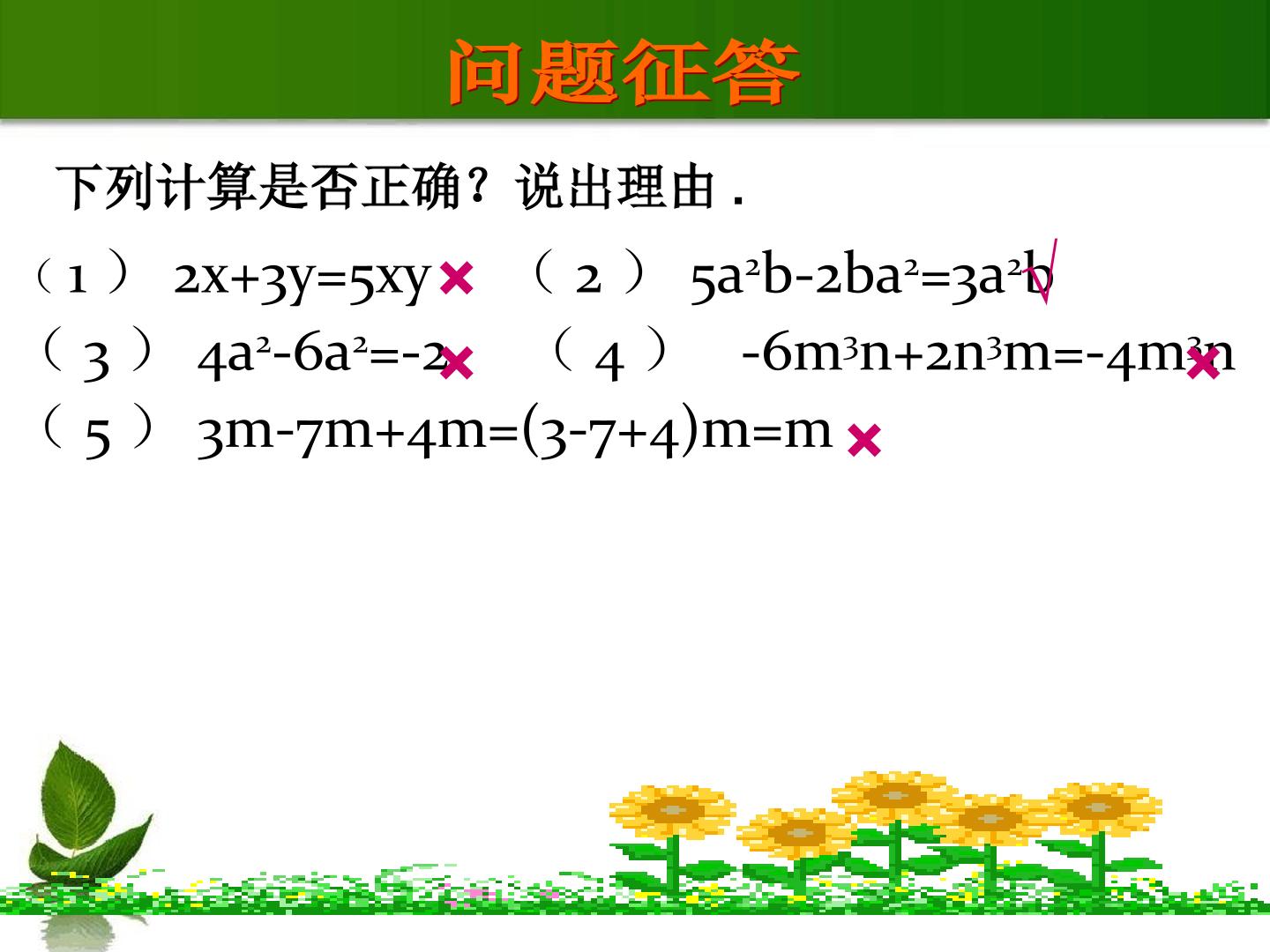 问题征答

下列计算是否正确？说出理由．

（1） $2x+3y=5xy$ × （2） $5a^2b-2ba^2=3a^2b$ √

（3） $4a^2-6a^2=-2$ × （4） $-6m^3n+2n^3m=-4m^3n$ ×

（5） $3m-7m+4m=(3-7+4)m=m$ ×